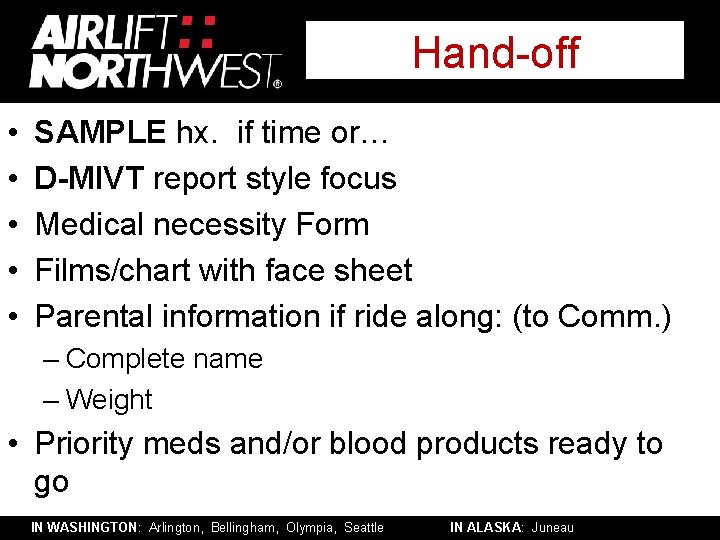 AIRLIFT NORTHWEST®

Hand-off

• SAMPLE hx. if time or…
• D-MIVT report style focus
• Medical necessity Form
• Films/chart with face sheet
• Parental information if ride along: (to Comm.)
– Complete name
– Weight
• Priority meds and/or blood products ready to go

IN WASHINGTON: Arlington, Bellingham, Olympia, Seattle IN ALASKA: Juneau